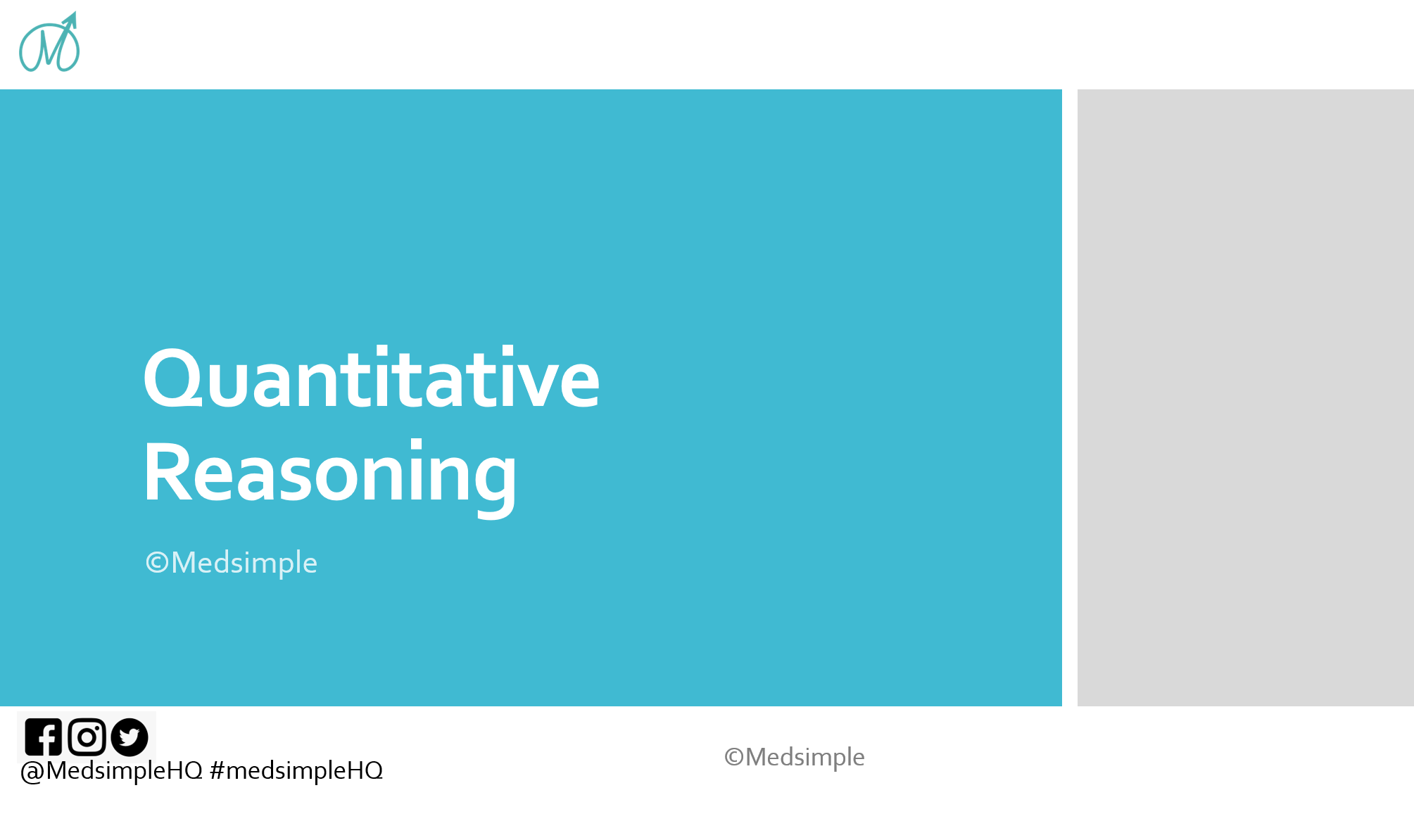 Quantitative Reasoning

©Medsimple

@MedsimpleHQ #medsimpleHQ

©Medsimple